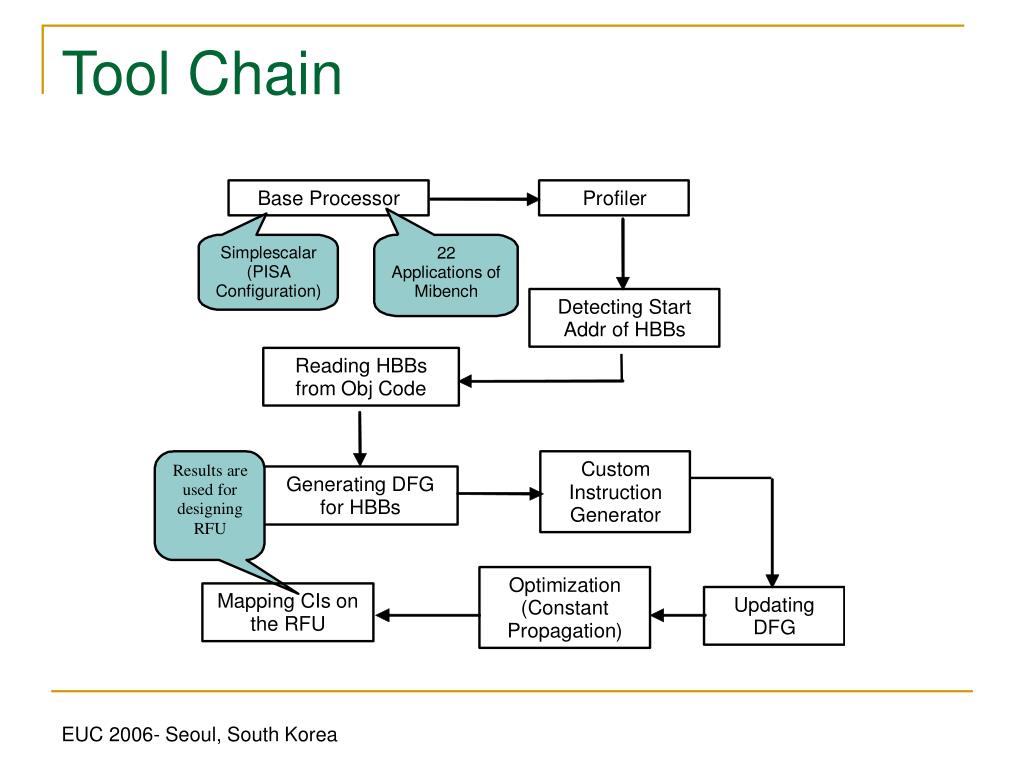 Tool Chain

Base Processor

Profiler

Simplescalar (PISA Configuration)

22 Applications of Mibench

Detecting Start Addr of HBBs

Reading HBBs from Obj Code

Results are used for designing RFU

Generating DFG for HBBs

Custom Instruction Generator

Mapping CIs on the RFU

Optimization (Constant Propagation)

Updating DFG

EUC 2006- Seoul, South Korea